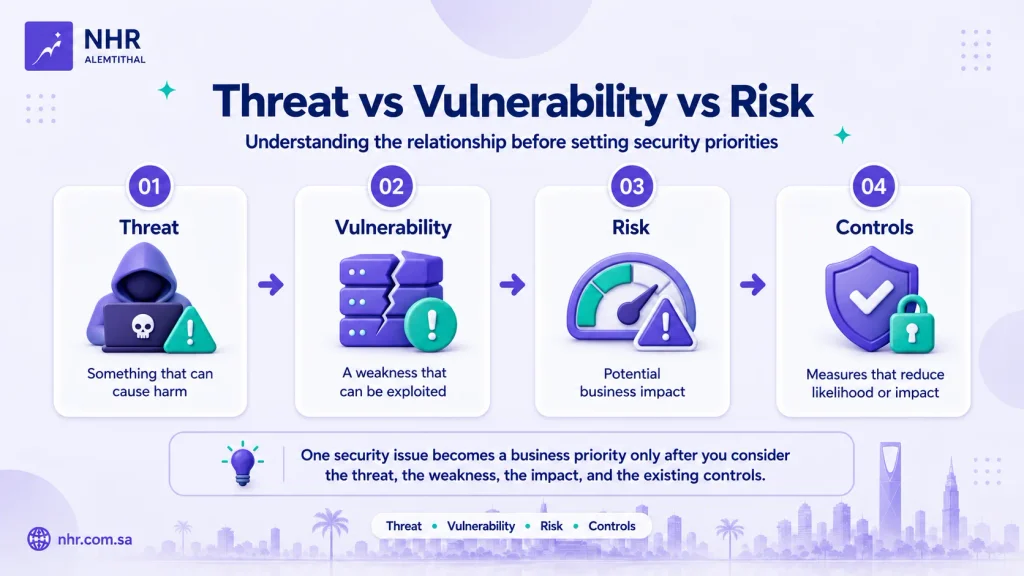 NHR
ALEMTITHAL

Threat vs Vulnerability vs Risk

Understanding the relationship before setting security priorities

01
Threat
Something that can cause harm

02
Vulnerability
A weakness that can be exploited

03
Risk
Potential business impact

04
Controls
Measures that reduce likelihood or impact

One security issue becomes a business priority only after you consider the threat, the weakness, the impact, and the existing controls.

nhr.com.sa

Threat • Vulnerability • Risk • Controls